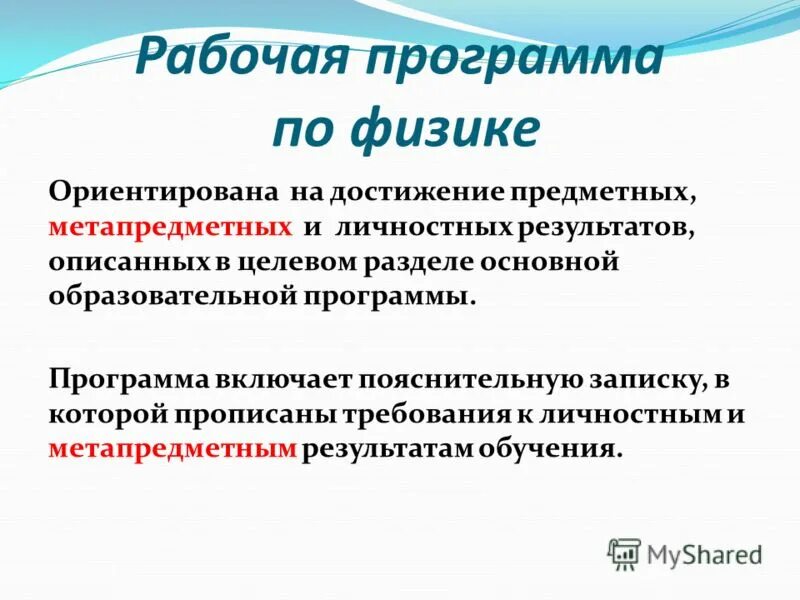 Рабочая программа по физике

Ориентирована на достижение предметных, метапредметных и личностных результатов, описанных в целевом разделе основной образовательной программы.

Программа включает пояснительную записку, в которой прописаны требования к личностным и метапредметным результатам обучения.

MyShared